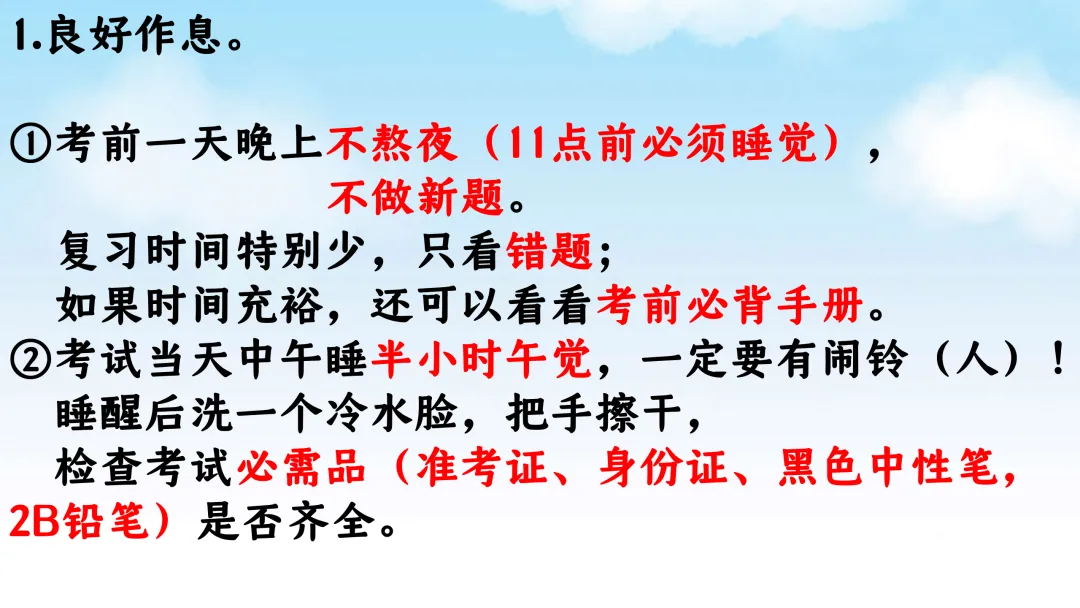 1.良好作息。

①考前一天晚上不熬夜（11点前必须睡觉），不做新题。
复习时间特别少，只看错题；
如果时间充裕，还可以看看考前必背手册。
②考试当天中午睡半小时午觉，一定要有闹铃（人）！
睡醒后洗一个冷水脸，把手擦干，
检查考试必需品（准考证、身份证、黑色中性笔，2B铅笔）是否齐全。